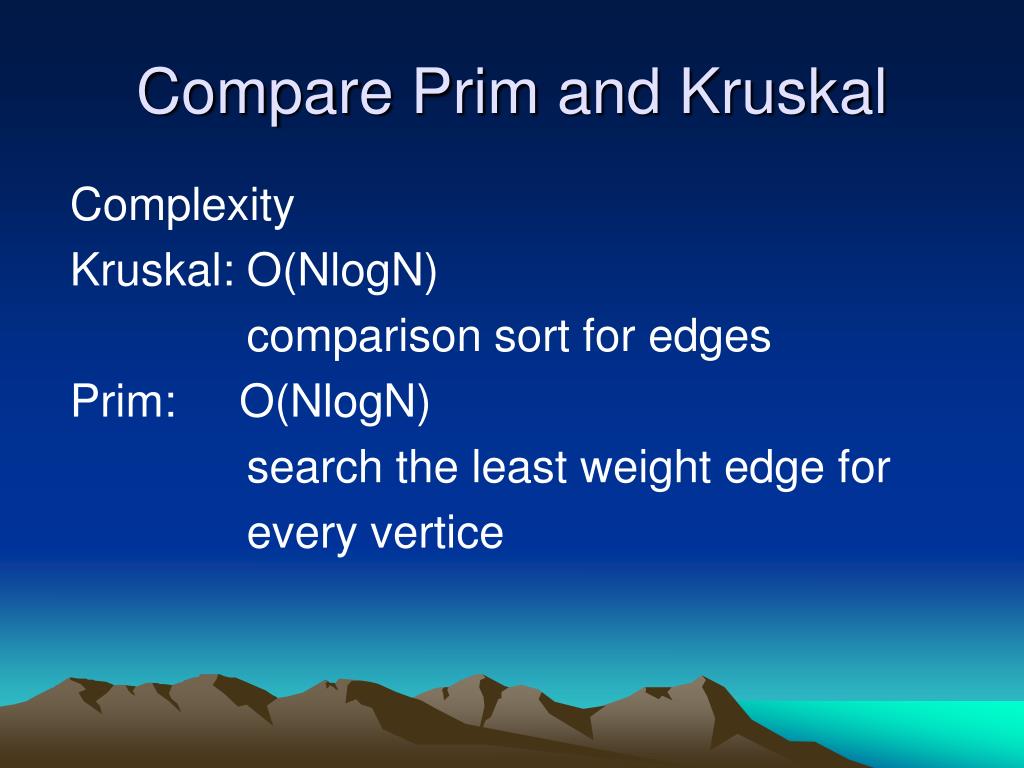 Compare Prim and Kruskal

Complexity
Kruskal: O(NlogN)
comparison sort for edges
Prim: O(NlogN)
search the least weight edge for every vertice